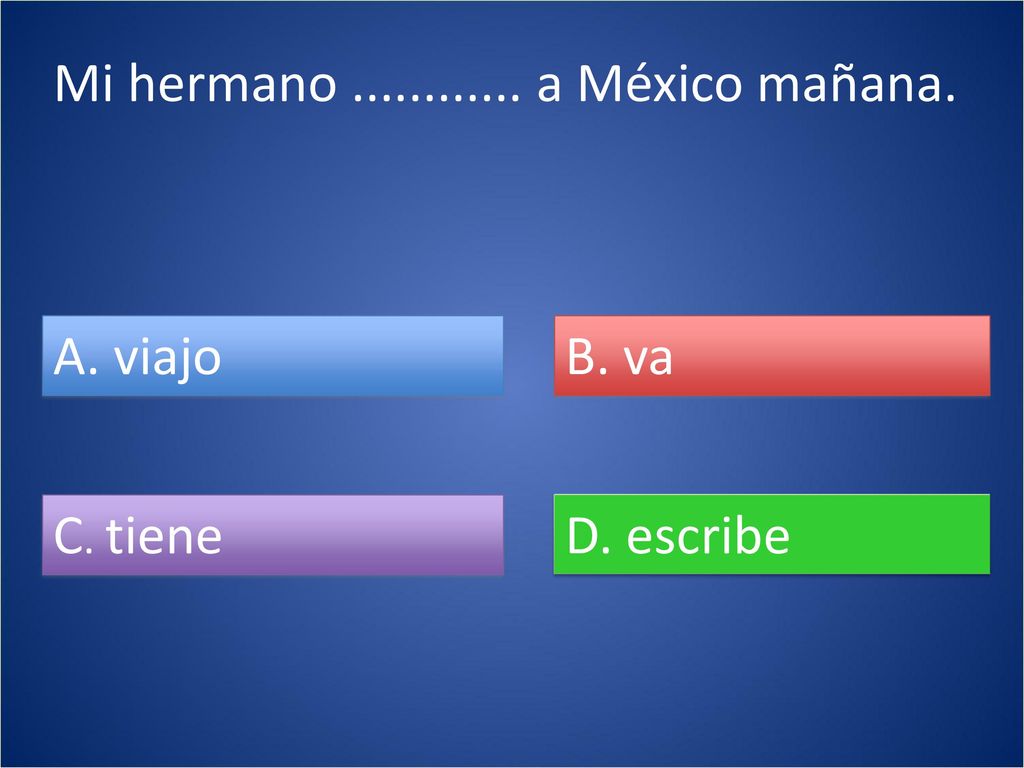 Mi hermano ............ a México mañana.

A. viajo

B. va

C. tiene

D. escribe